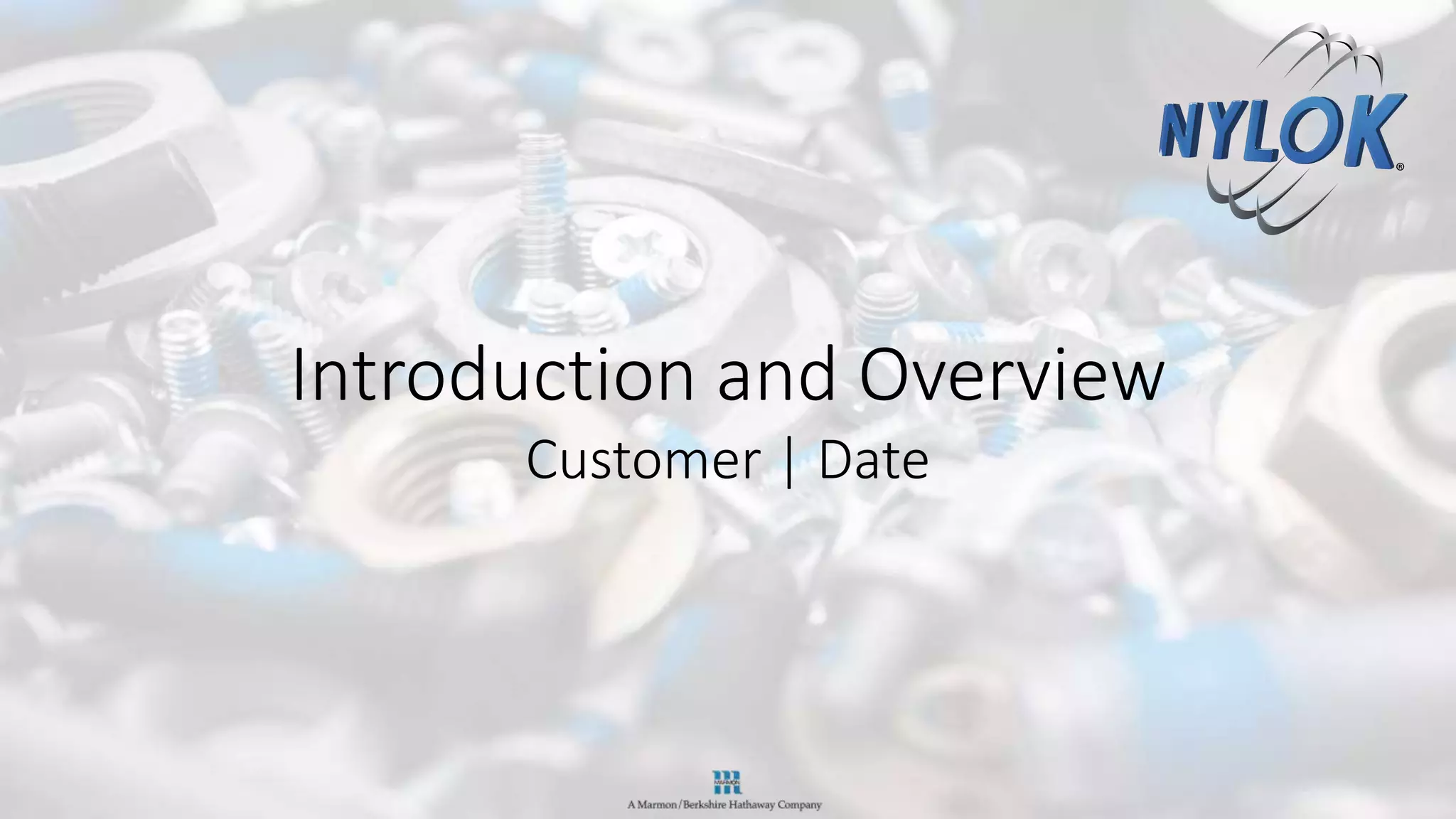 NYLOK®

Introduction and Overview

Customer | Date

MARMON

A Marmon/Berkshire Hathaway Company